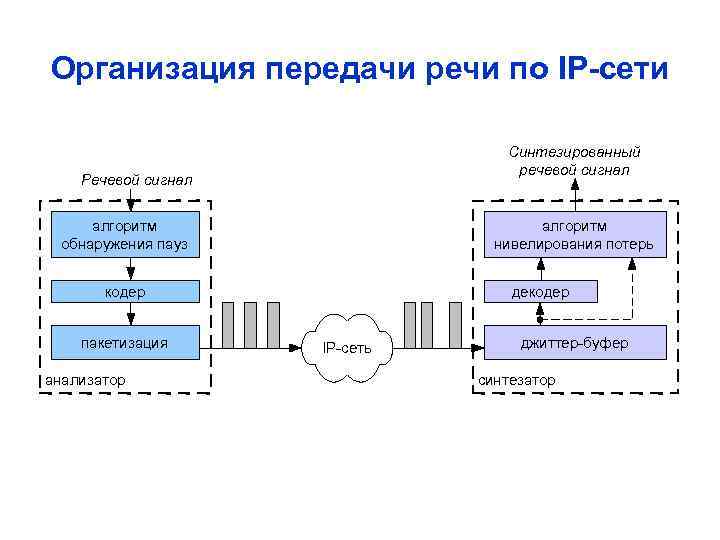 Организация передачи речи по IP-сети

Речевой сигнал

алгоритм обнаружения пауз

кодер

пакетизация

анализатор

IP-сеть

Синтезированный речевой сигнал

алгоритм нивелирования потерь

декодер

джиттер-буфер

синтезатор